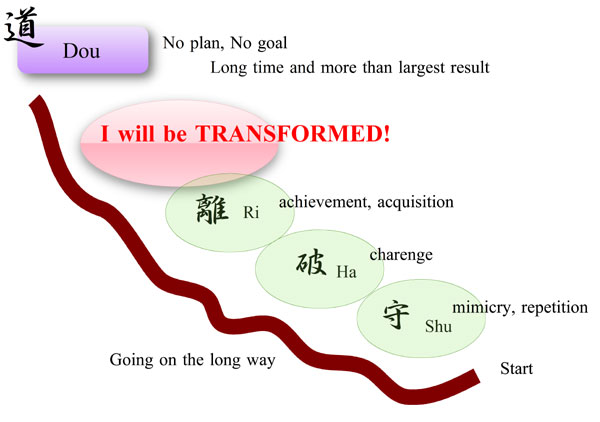 道
Dou

No plan, No goal
Long time and more than largest result

I will be TRANSFORMED!

離 Ri
achievement, acquisition

破 Ha
charenge

守 Shu
mimicry, repetition

Going on the long way

Start